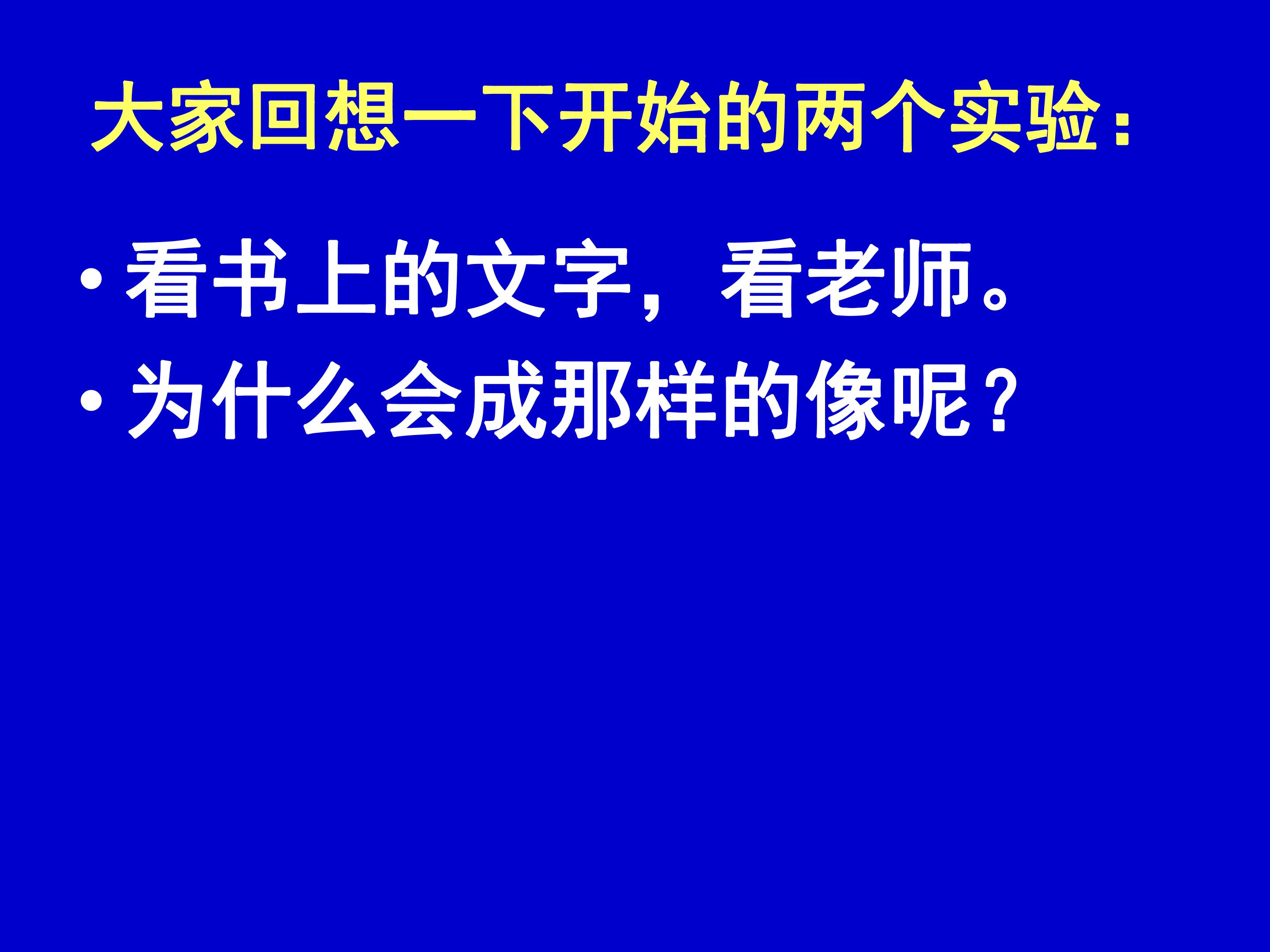 大家回想一下开始的两个实验:

• 看书上的文字，看老师。
• 为什么会成那样的像呢?